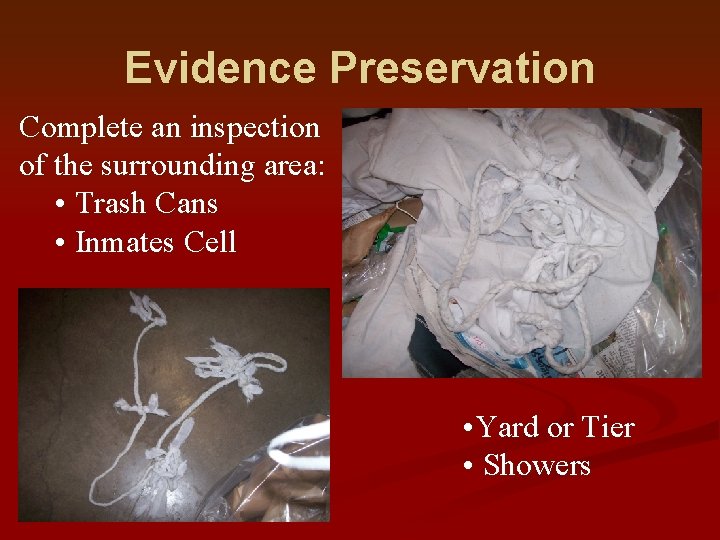 Evidence Preservation

Complete an inspection of the surrounding area:
• Trash Cans
• Inmates Cell

•Yard or Tier
• Showers